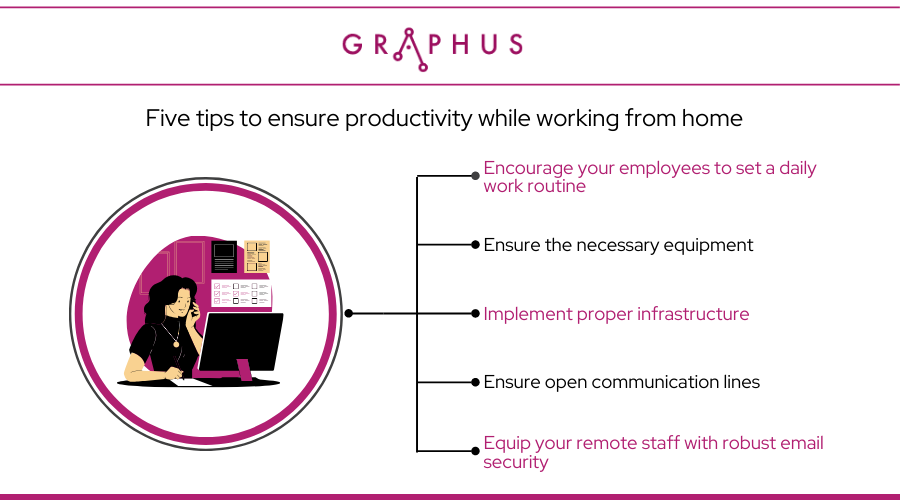 GRAPHUS

Five tips to ensure productivity while working from home

Encourage your employees to set a daily work routine

Ensure the necessary equipment

Implement proper infrastructure

Ensure open communication lines

Equip your remote staff with robust email security